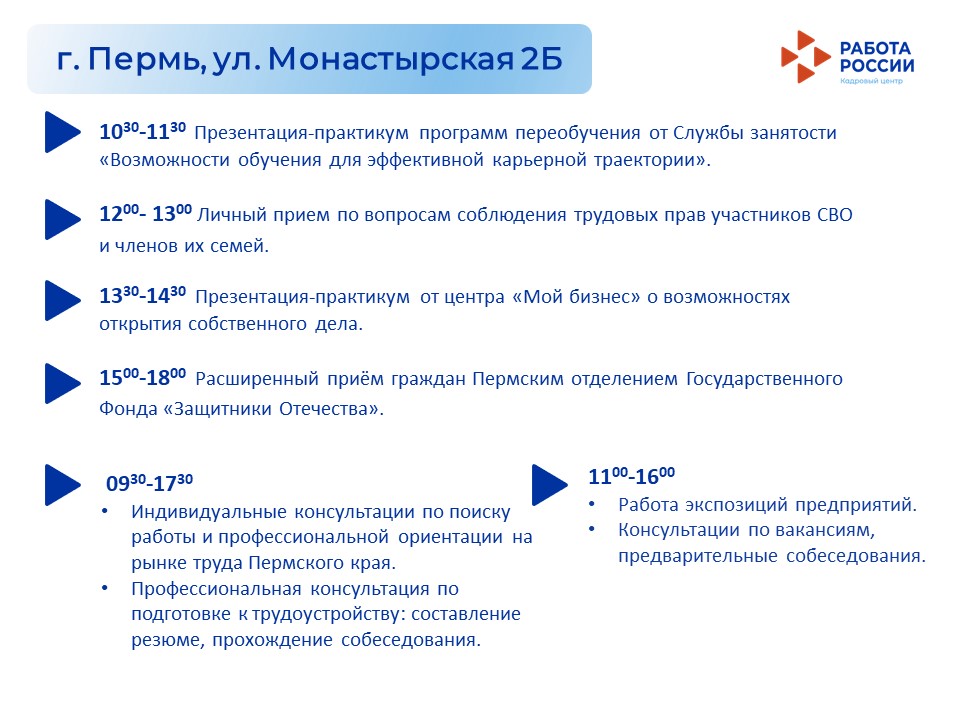 г. Пермь, ул. Монастырская 2Б

РАБОТА РОССИИ
Кадровый центр

$10^{30}$-$11^{30}$ Презентация-практикум программ переобучения от Службы занятости «Возможности обучения для эффективной карьерной траектории».

$12^{00}$- $13^{00}$ Личный прием по вопросам соблюдения трудовых прав участников СВО и членов их семей.

$13^{30}$-$14^{30}$ Презентация-практикум от центра «Мой бизнес» о возможностях открытия собственного дела.

$15^{00}$-$18^{00}$ Расширенный приём граждан Пермским отделением Государственного Фонда «Защитники Отечества».

$09^{30}$-$17^{30}$
• Индивидуальные консультации по поиску работы и профессиональной ориентации на рынке труда Пермского края.
• Профессиональная консультация по подготовке к трудоустройству: составление резюме, прохождение собеседования.

$11^{00}$-$16^{00}$
• Работа экспозиций предприятий.
• Консультации по вакансиям, предварительные собеседования.